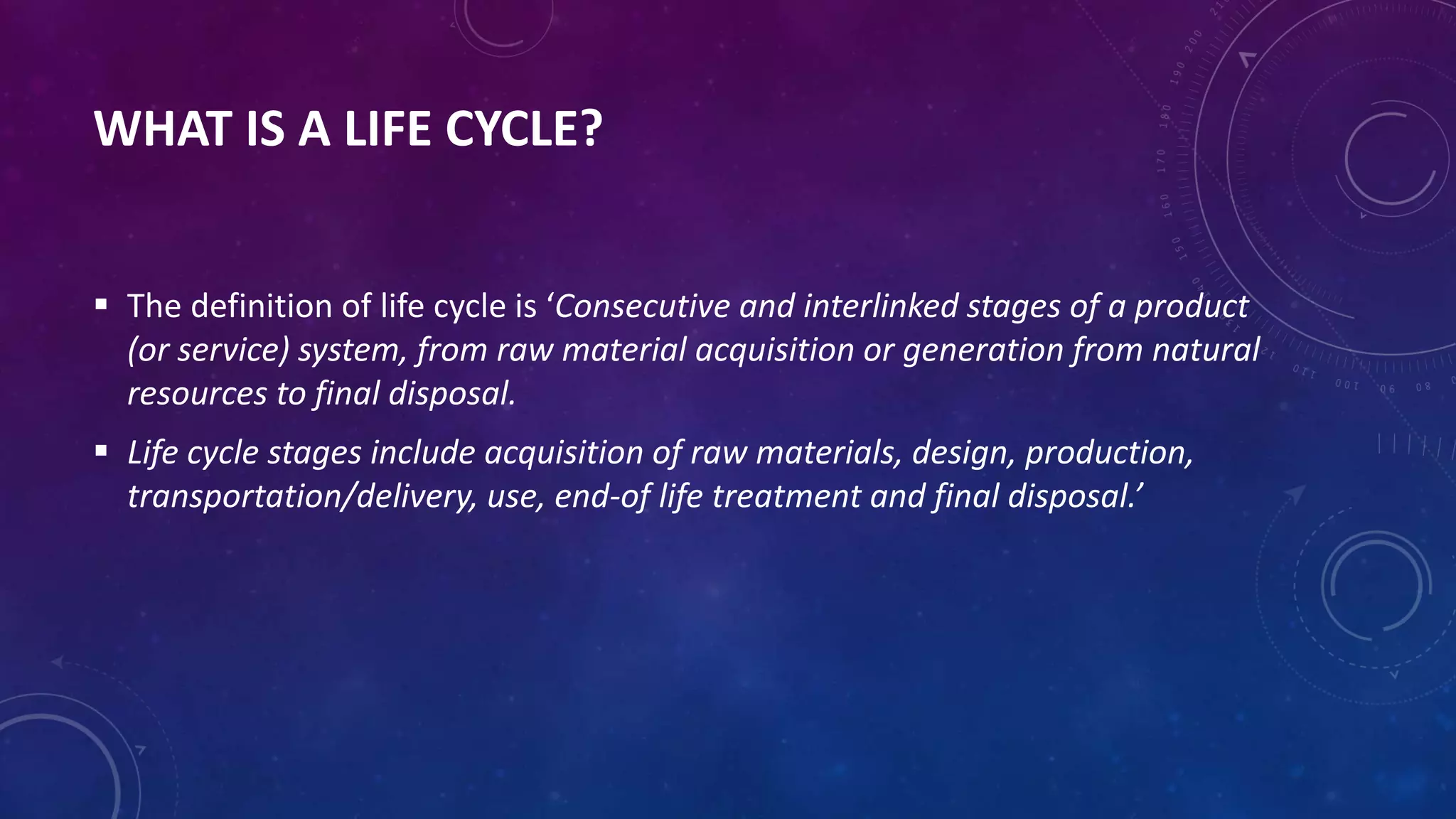 WHAT IS A LIFE CYCLE?

▪ The definition of life cycle is ‘Consecutive and interlinked stages of a product (or service) system, from raw material acquisition or generation from natural resources to final disposal.

▪ Life cycle stages include acquisition of raw materials, design, production, transportation/delivery, use, end-of life treatment and final disposal.’